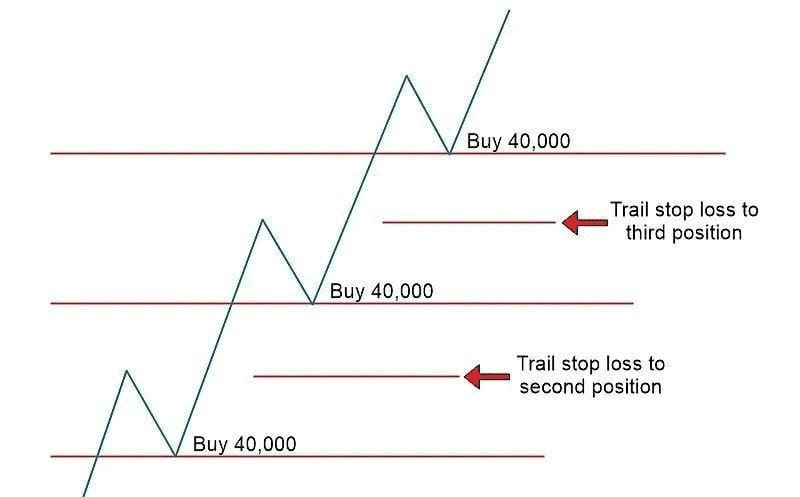 Buy 40,000

Trail stop loss to third position

Buy 40,000

Trail stop loss to second position

Buy 40,000